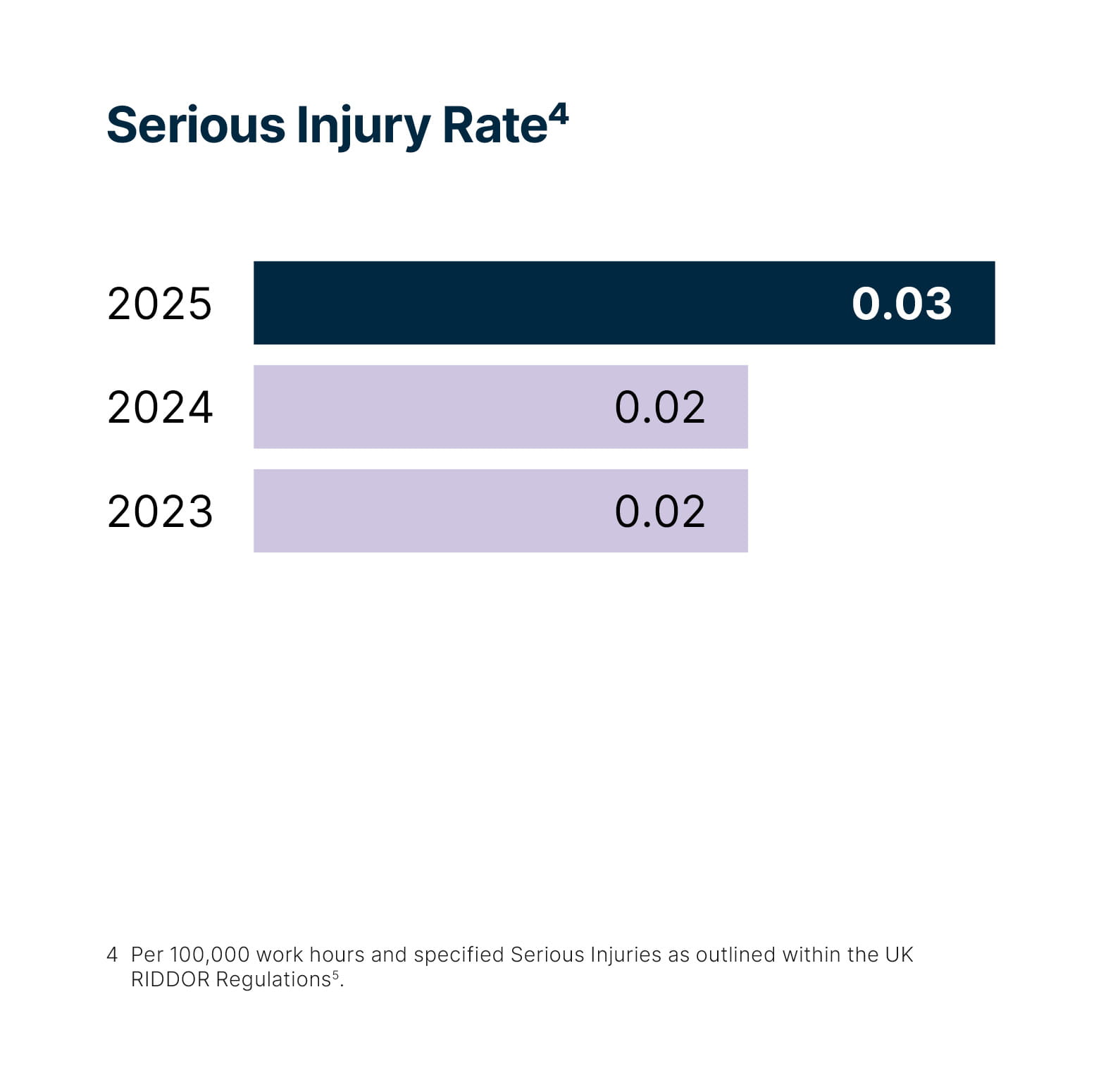 Serious Injury Rate$^4$

2025 0.03

2024 0.02

2023 0.02

4 Per 100,000 work hours and specified Serious Injuries as outlined within the UK RIDDOR Regulations$^5$.